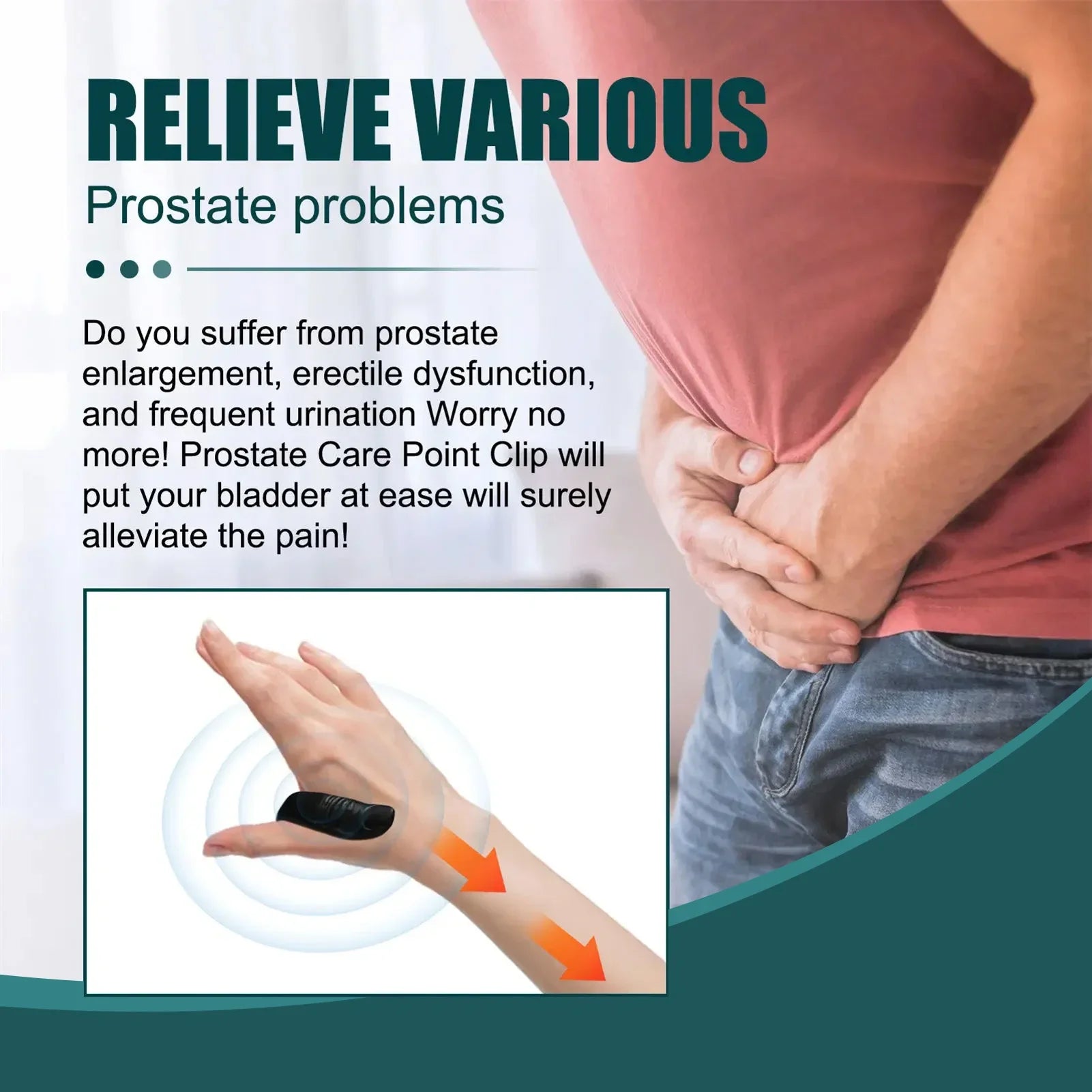 RELIEVE VARIOUS
Prostate problems

Do you suffer from prostate enlargement, erectile dysfunction, and frequent urination Worry no more! Prostate Care Point Clip will put your bladder at ease will surely alleviate the pain!